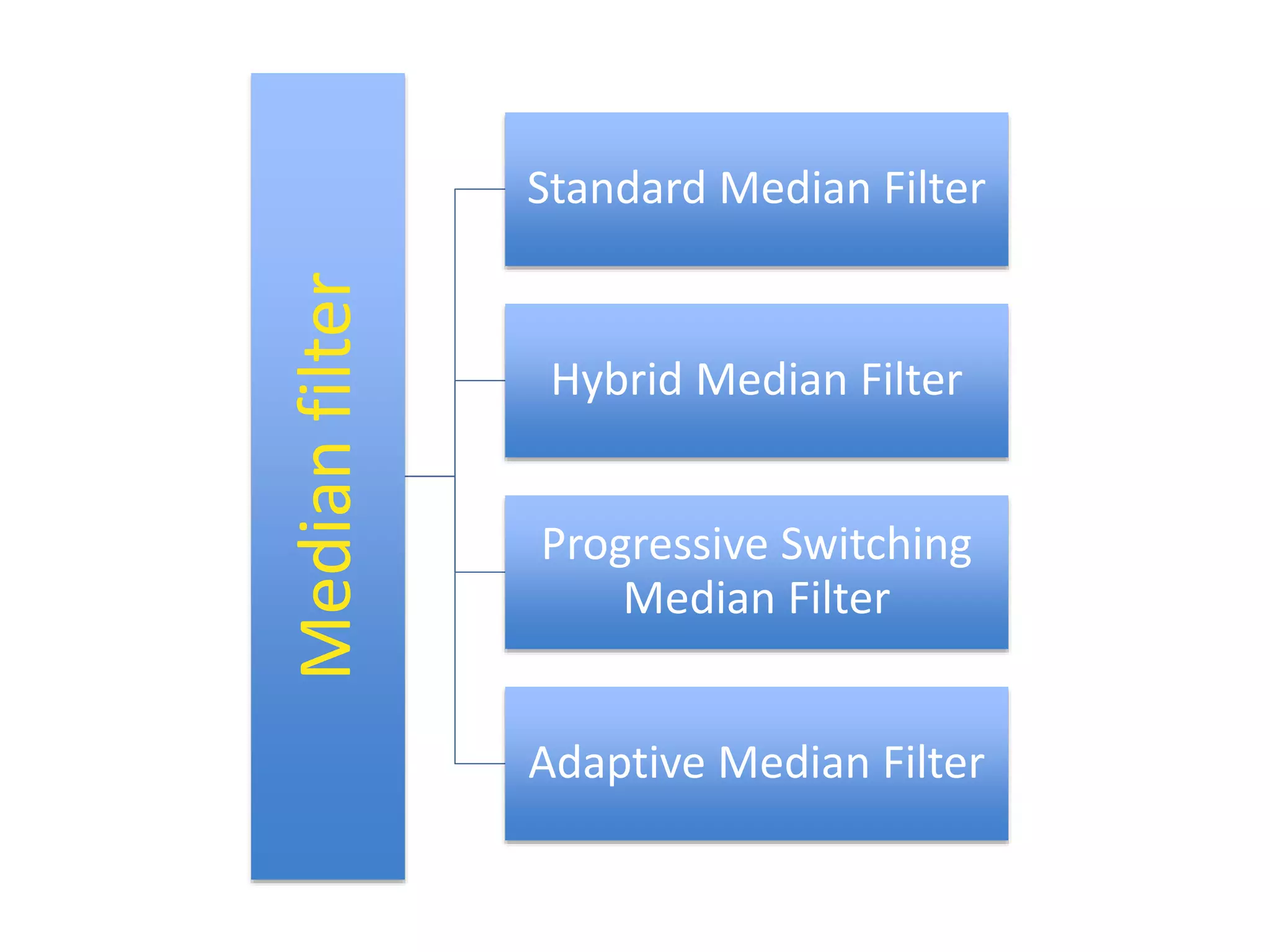 Median filter

Standard Median Filter

Hybrid Median Filter

Progressive Switching Median Filter

Adaptive Median Filter